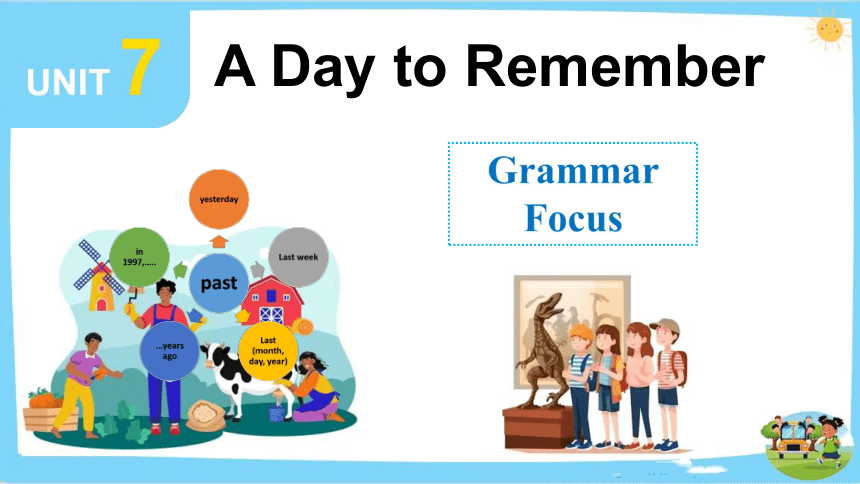 UNIT 7 A Day to Remember

Grammar Focus

yesterday

in 1997,.....

Last week

past

...years ago

Last (month, day, year)